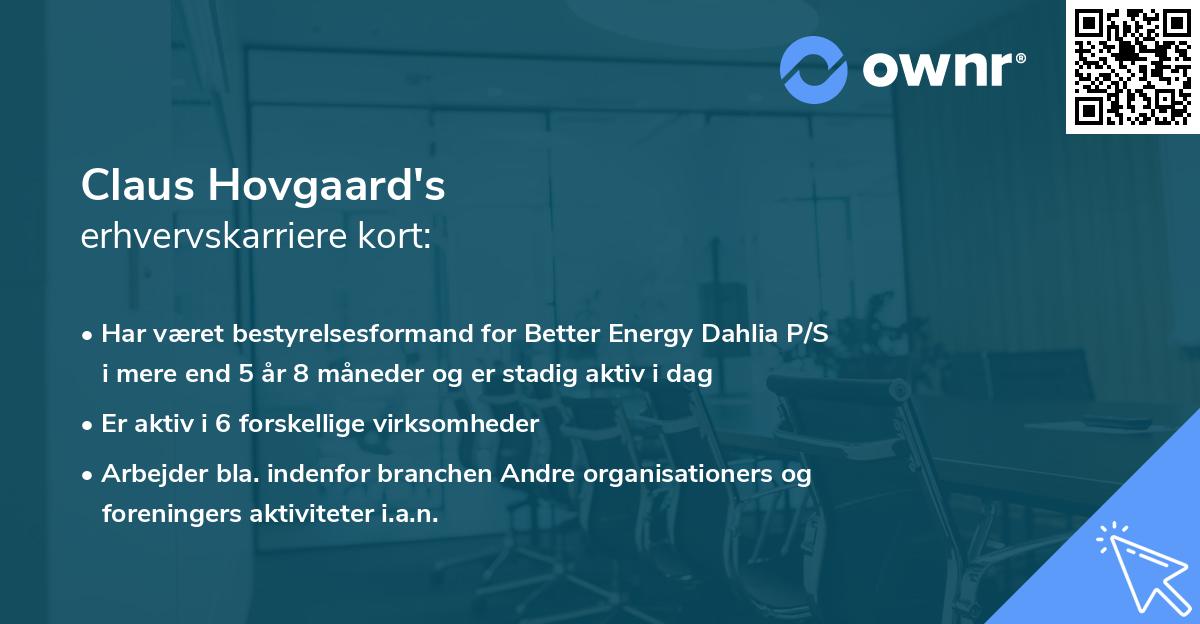 ownr®

Claus Hovgaard's
erhvervskarriere kort:

• Har været bestyrelsesformand for Better Energy Dahlia P/S i mere end 5 år 8 måneder og er stadig aktiv i dag

• Er aktiv i 6 forskellige virksomheder

• Arbejder bla. indenfor branchen Andre organisationers og foreningers aktiviteter i.a.n.